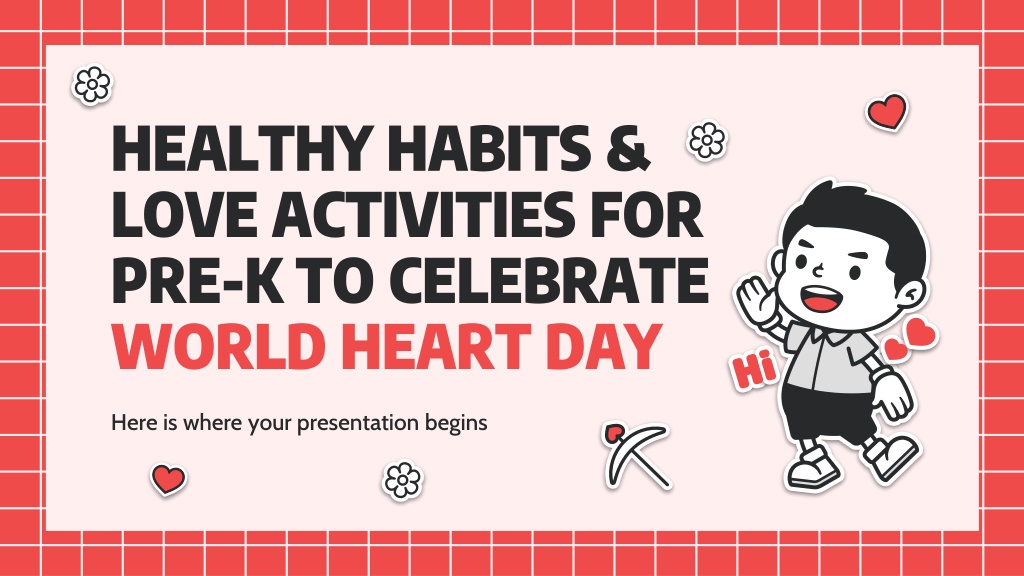 HEALTHY HABITS & LOVE ACTIVITIES FOR PRE-K TO CELEBRATE WORLD HEART DAY

Here is where your presentation begins

Hi